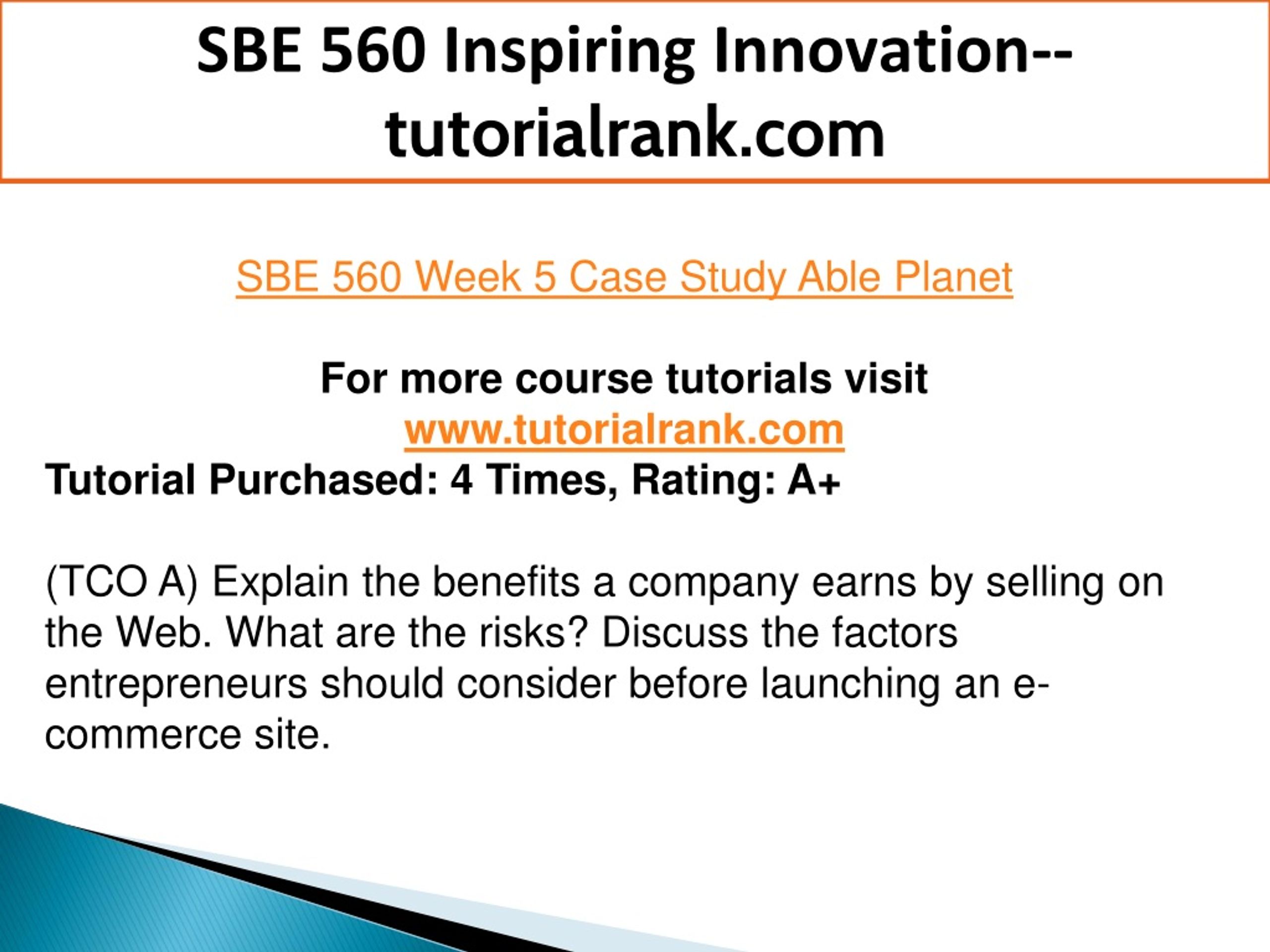 SBE 560 Inspiring Innovation--tutorialrank.com

SBE 560 Week 5 Case Study Able Planet

For more course tutorials visit
www.tutorialrank.com
Tutorial Purchased: 4 Times, Rating: A+

(TCO A) Explain the benefits a company earns by selling on the Web. What are the risks? Discuss the factors entrepreneurs should consider before launching an e-commerce site.